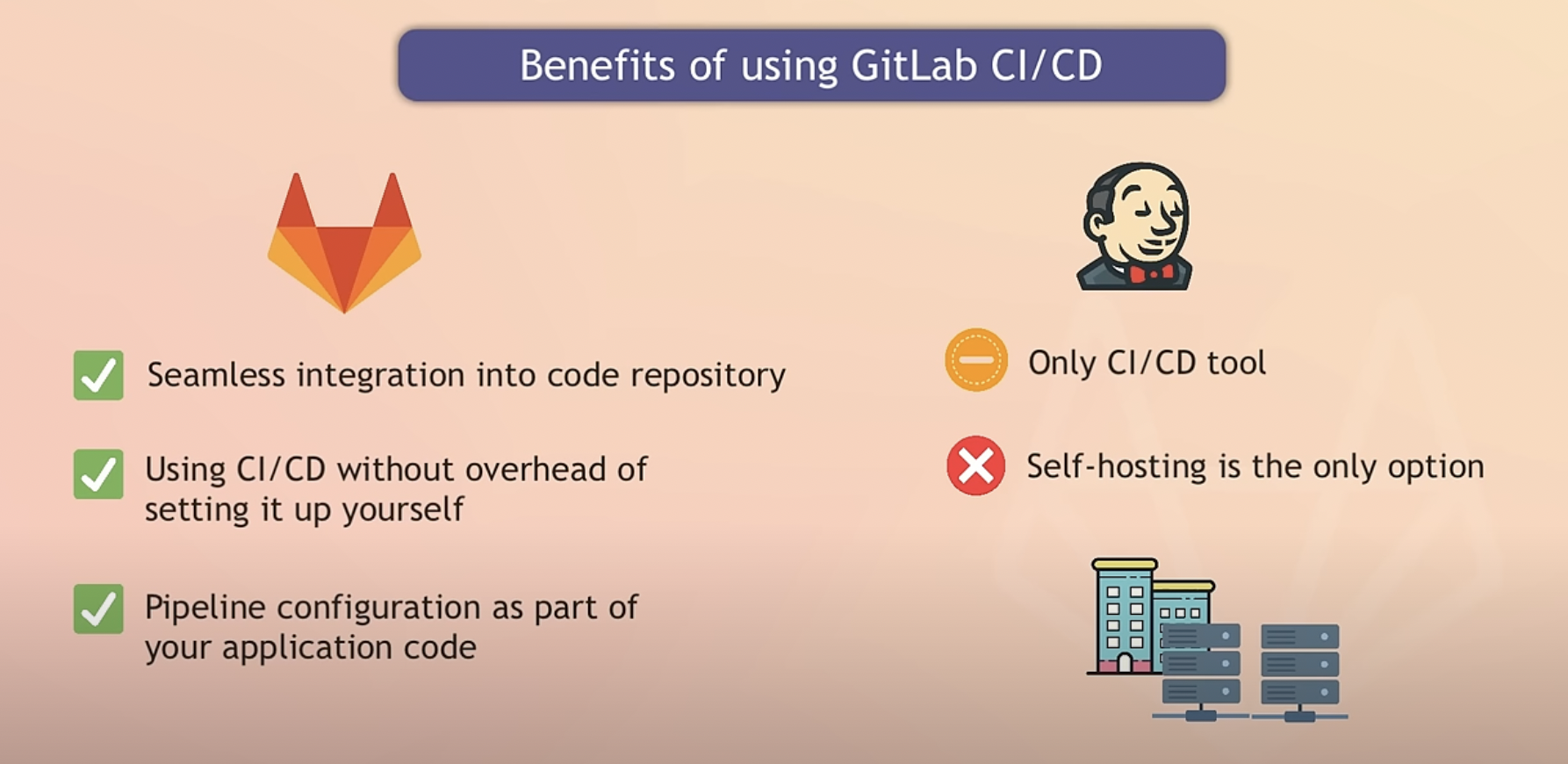 Benefits of using GitLab CI/CD

Seamless integration into code repository

Using CI/CD without overhead of setting it up yourself

Pipeline configuration as part of your application code

Only CI/CD tool

Self-hosting is the only option